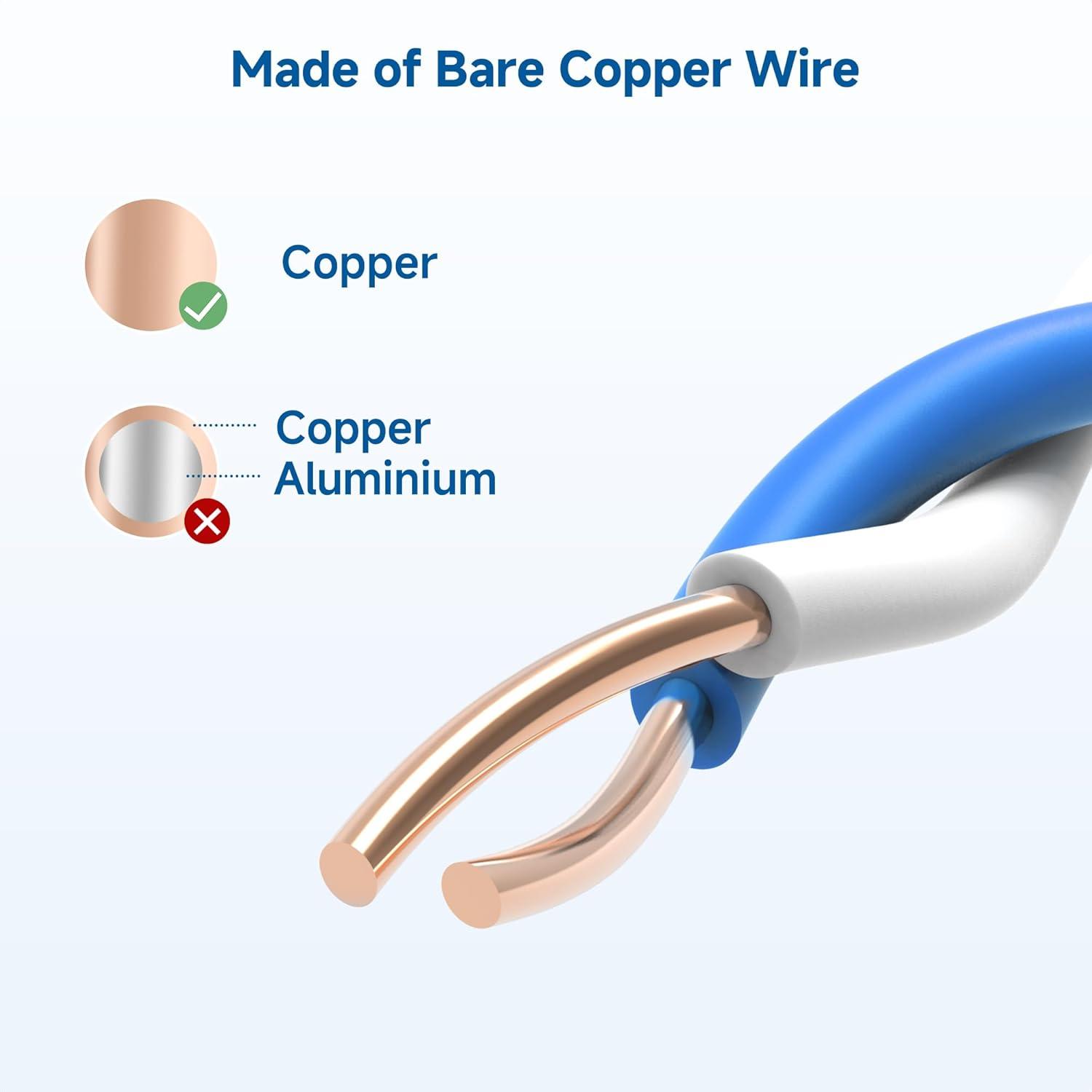 Made of Bare Copper Wire

Copper

Copper
Aluminium